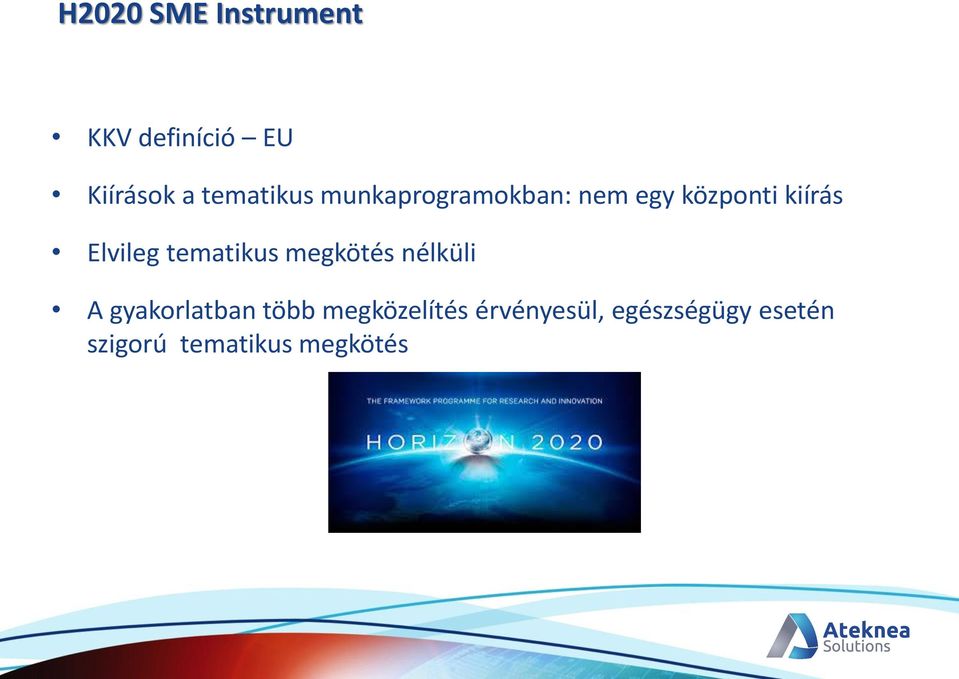 H2020 SME Instrument

• KKV definíció – EU

• Kiírások a tematikus munkaprogramokban: nem egy központi kiírás

• Elvileg tematikus megkötés nélküli

• A gyakorlatban több megközelítés érvényesül, egészségügy esetén szigorú tematikus megkötés

THE FRAMEWORK PROGRAMME FOR RESEARCH AND INNOVATION

HORIZON 2020

Ateknea Solutions